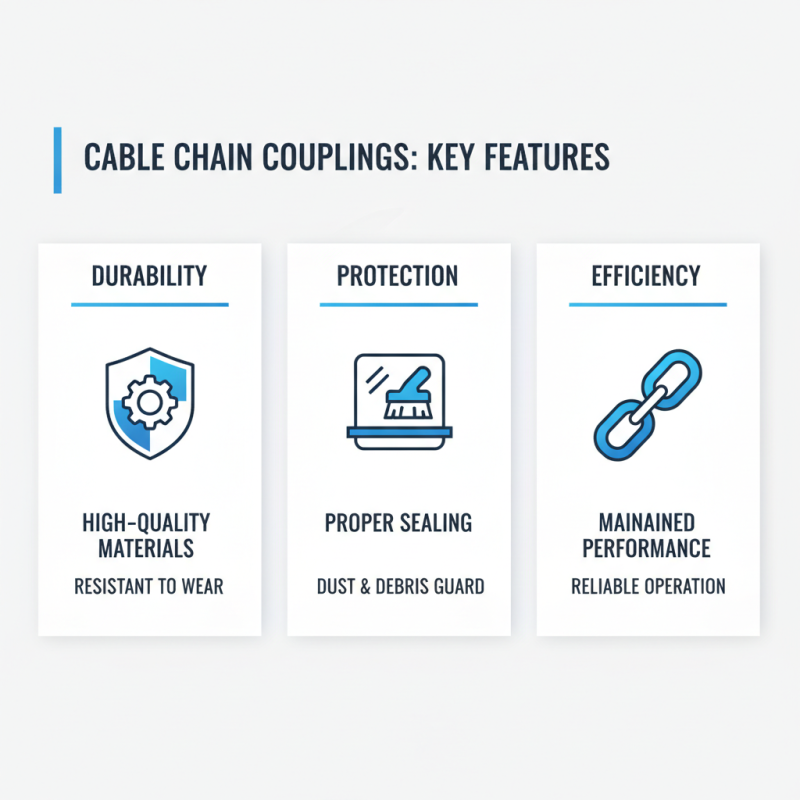 CABLE CHAIN COUPLINGS: KEY FEATURES

DURABILITY

HIGH-QUALITY MATERIALS

RESISTANT TO WEAR

PROTECTION

PROPER SEALING

DUST & DEBRIS GUARD

EFFICIENCY

MAINAINED PERFORMANCE

RELIABLE OPERATION